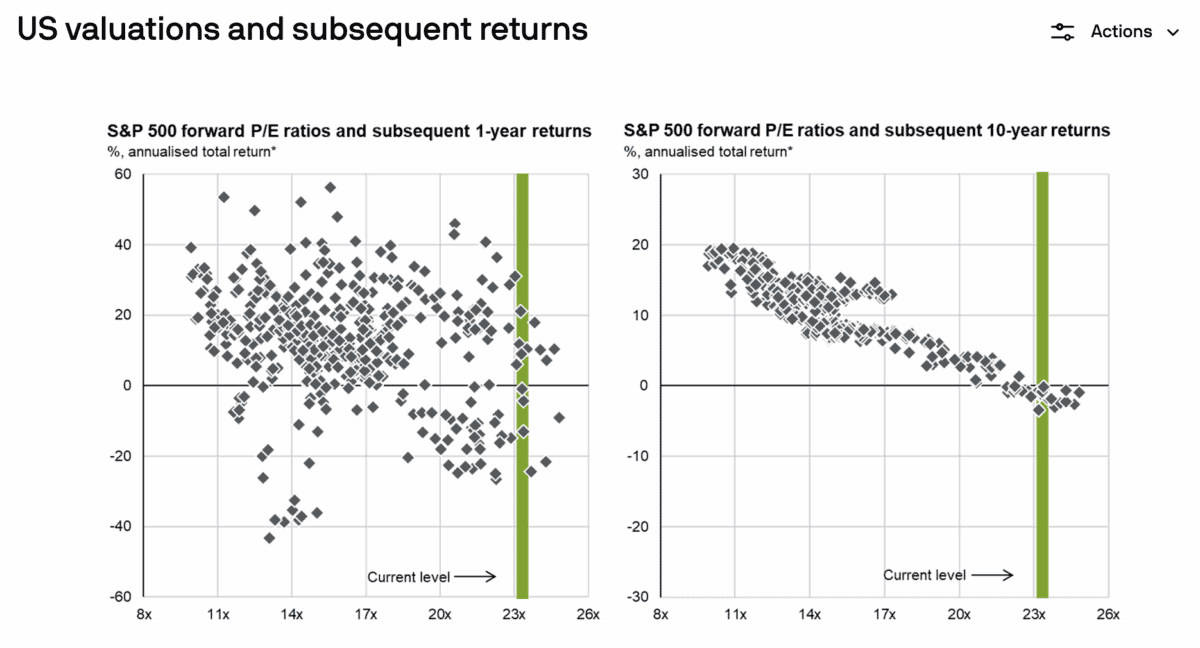 US valuations and subsequent returns

Actions

S&P 500 forward P/E ratios and subsequent 1-year returns
%, annualised total return*

60
40
20
0
-20
-40
-60

8x 11x 14x 17x 20x 23x 26x

Current level

S&P 500 forward P/E ratios and subsequent 10-year returns
%, annualised total return*

30
20
10
0
-10
-20
-30

8x 11x 14x 17x 20x 23x 26x

Current level